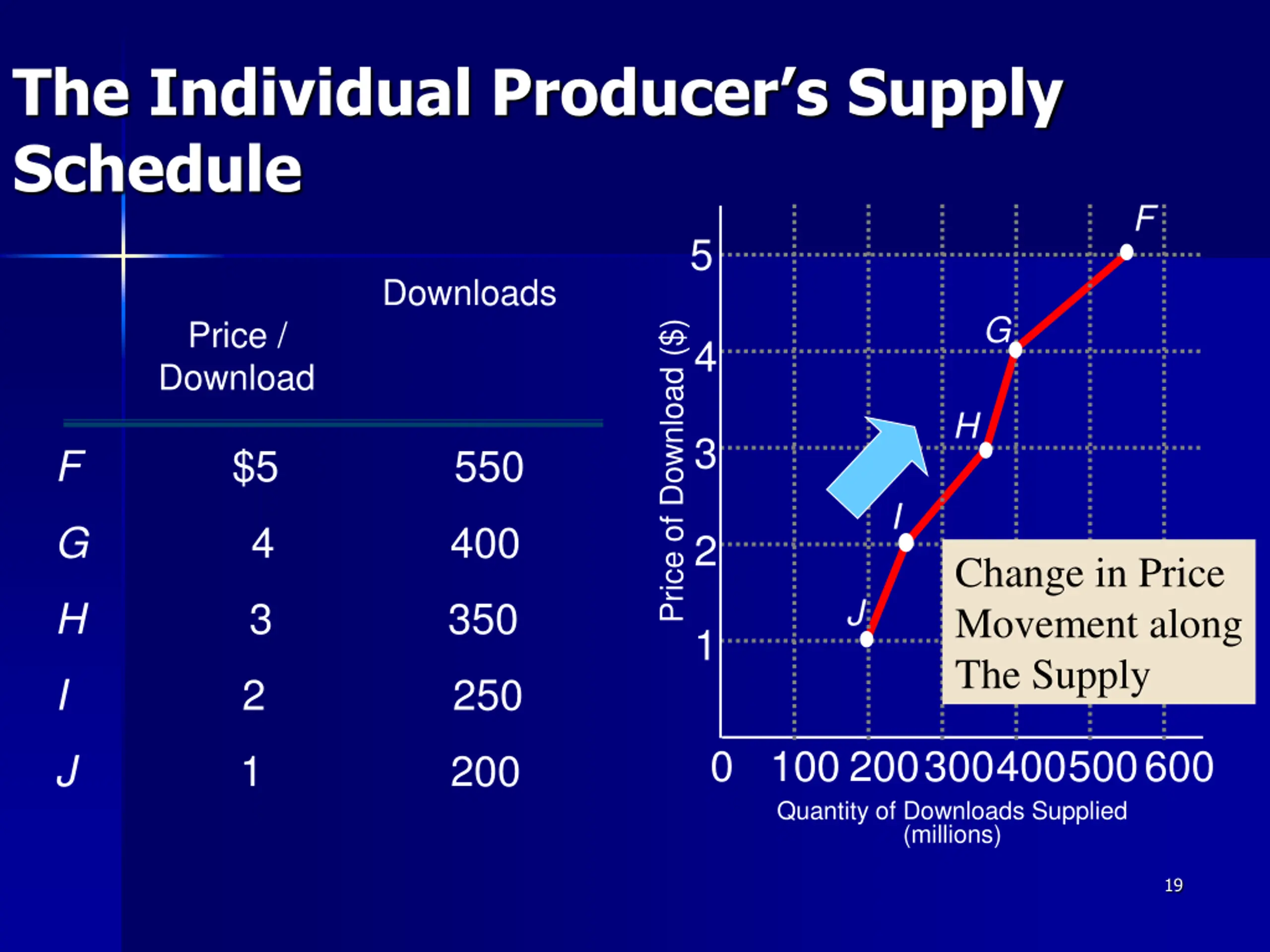 The Individual Producer's Supply Schedule

| | Price / Download | Downloads |
|---|---|---|
| F | $5 | 550 |
| G | 4 | 400 |
| H | 3 | 350 |
| I | 2 | 250 |
| J | 1 | 200 |

Price of Download ($)

5
4
3
2
1

F
G
H
I
J

Change in Price Movement along The Supply

0 100 200 300 400 500 600

Quantity of Downloads Supplied (millions)

19